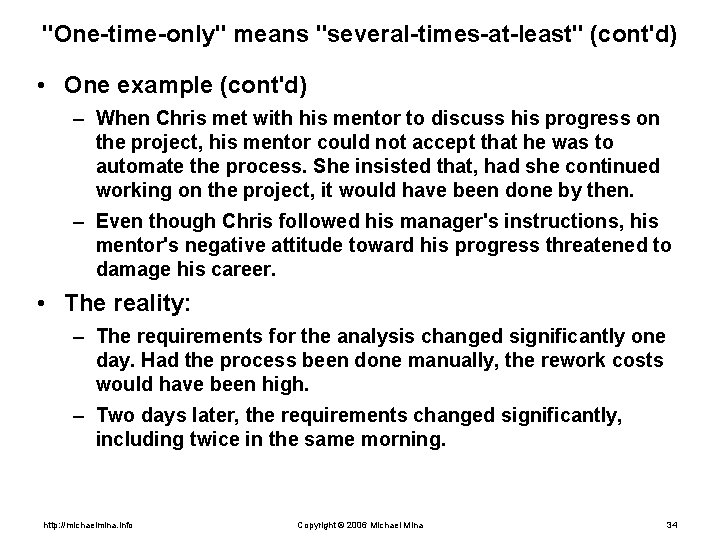 "One-time-only" means "several-times-at-least" (cont'd)

• One example (cont'd)

– When Chris met with his mentor to discuss his progress on the project, his mentor could not accept that he was to automate the process. She insisted that, had she continued working on the project, it would have been done by then.

– Even though Chris followed his manager's instructions, his mentor's negative attitude toward his progress threatened to damage his career.

• The reality:

– The requirements for the analysis changed significantly one day. Had the process been done manually, the rework costs would have been high.

– Two days later, the requirements changed significantly, including twice in the same morning.

http://michaelmina.info

Copyright © 2006 Michael Mina

34